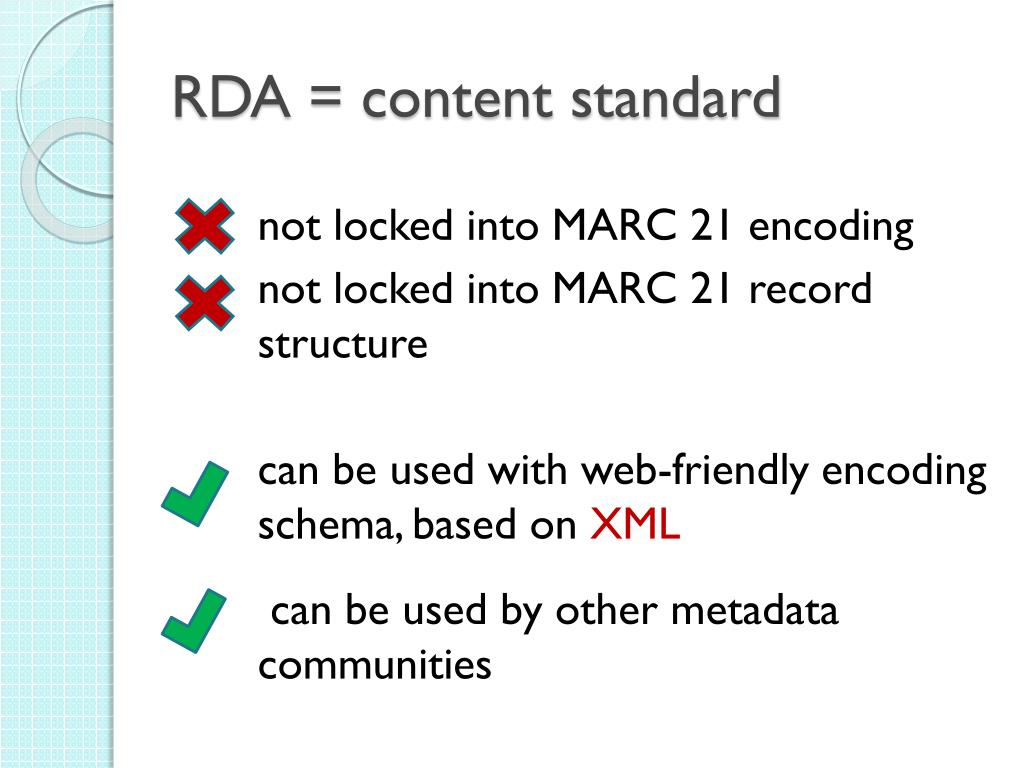 RDA = content standard

not locked into MARC 21 encoding

not locked into MARC 21 record structure

can be used with web-friendly encoding schema, based on XML

can be used by other metadata communities